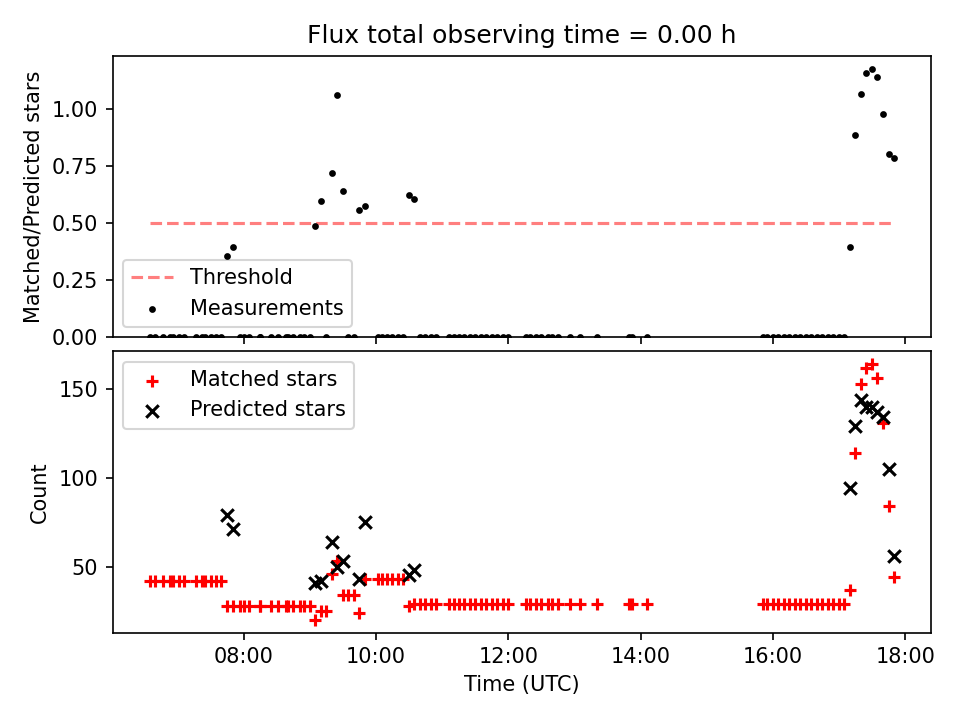 Flux total observing time = 0.00 h

Matched/Predicted stars

1.00
0.75
0.50
0.25
0.00

Threshold
Measurements

Count

150
100
50

Matched stars
Predicted stars

08:00
10:00
12:00
14:00
16:00
18:00

Time (UTC)